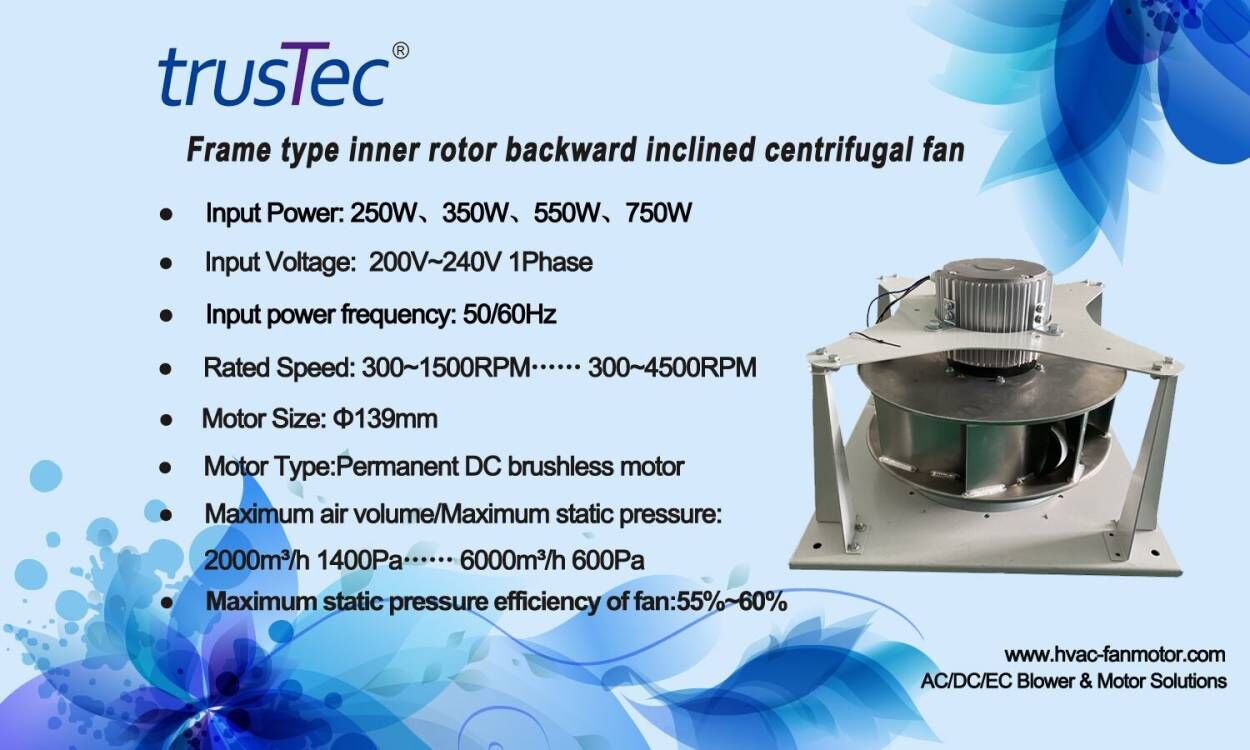 trusTec®

Frame type inner rotor backward inclined centrifugal fan

● Input Power: 250W、350W、550W、750W

● Input Voltage: 200V~240V 1Phase

● Input power frequency: 50/60Hz

● Rated Speed: 300~1500RPM…… 300~4500RPM

● Motor Size: Φ139mm

● Motor Type:Permanent DC brushless motor

● Maximum air volume/Maximum static pressure: 2000m³/h 1400Pa…… 6000m³/h 600Pa

● Maximum static pressure efficiency of fan:55%~60%

www.hvac-fanmotor.com
AC/DC/EC Blower & Motor Solutions